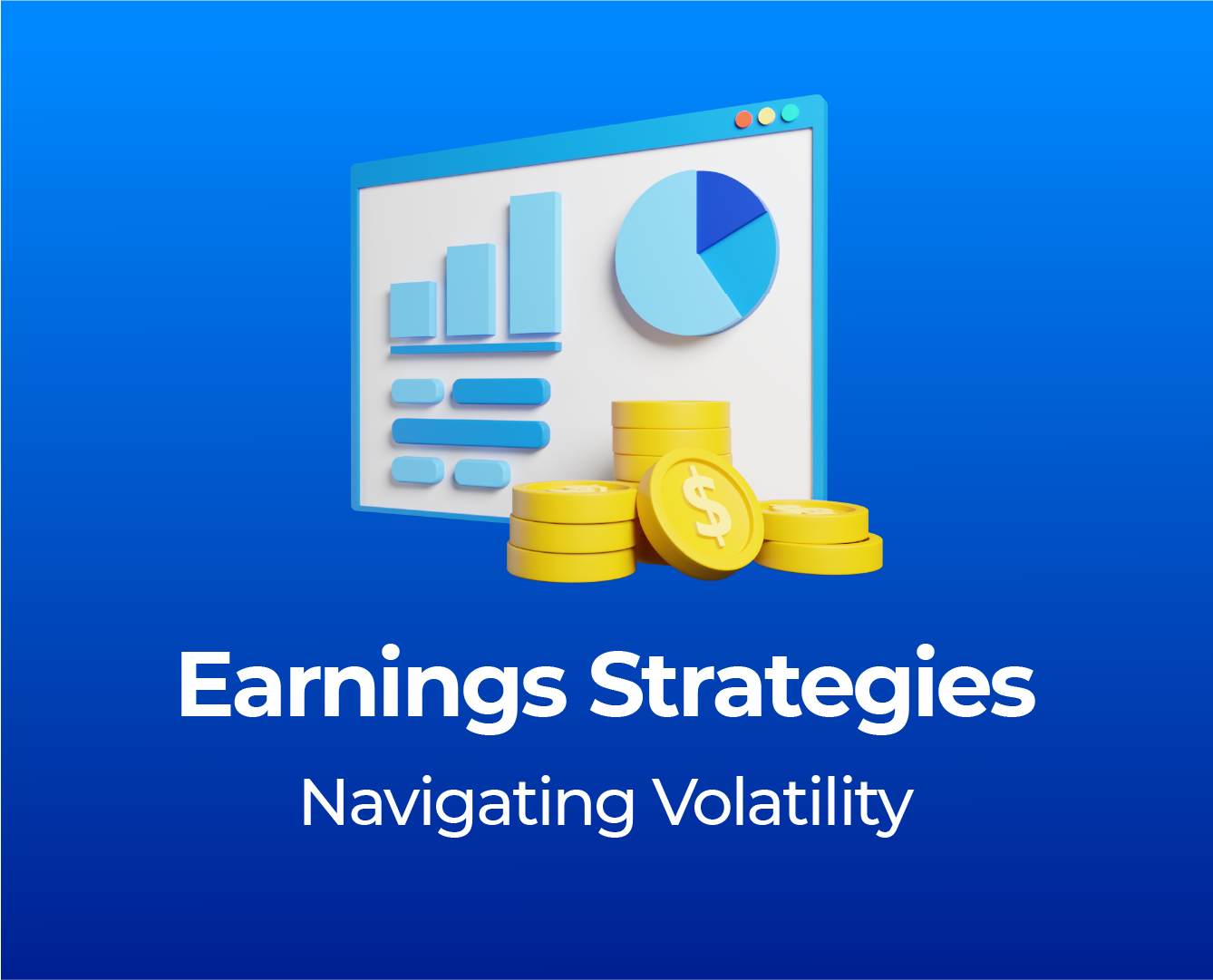 $

Earnings Strategies

Navigating Volatility